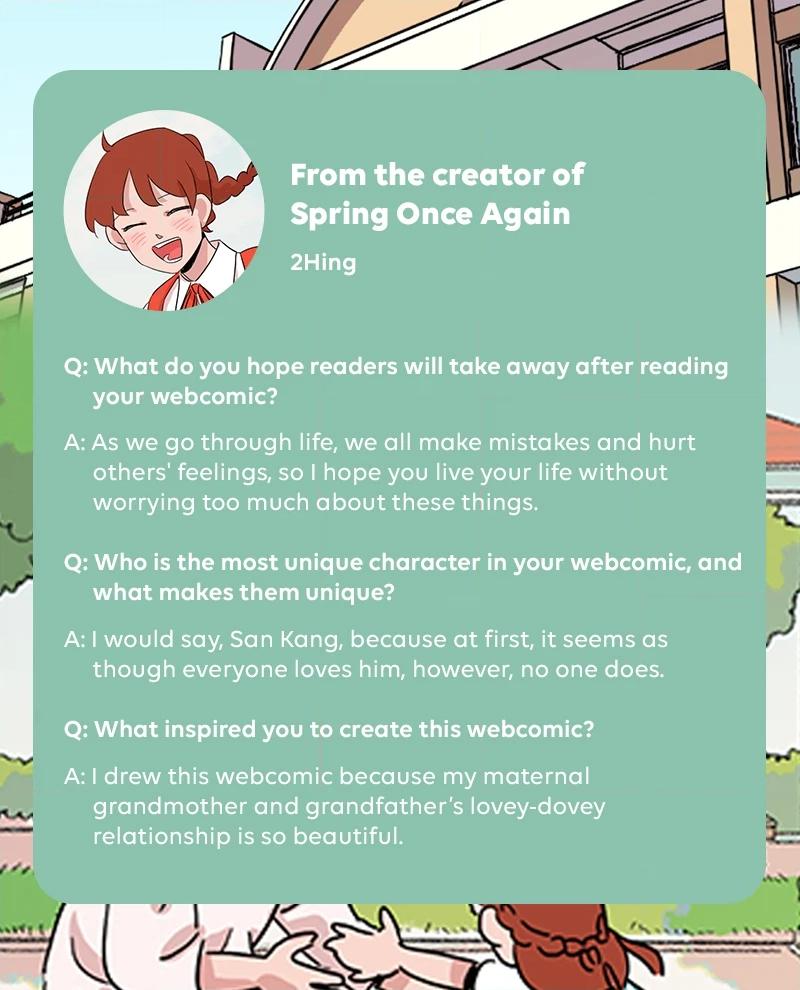 From the creator of Spring Once Again

2Hing

Q: What do you hope readers will take away after reading your webcomic?

A: As we go through life, we all make mistakes and hurt others' feelings, so I hope you live your life without worrying too much about these things.

Q: Who is the most unique character in your webcomic, and what makes them unique?

A: I would say, San Kang, because at first, it seems as though everyone loves him, however, no one does.

Q: What inspired you to create this webcomic?

A: I drew this webcomic because my maternal grandmother and grandfather's lovey-dovey relationship is so beautiful.